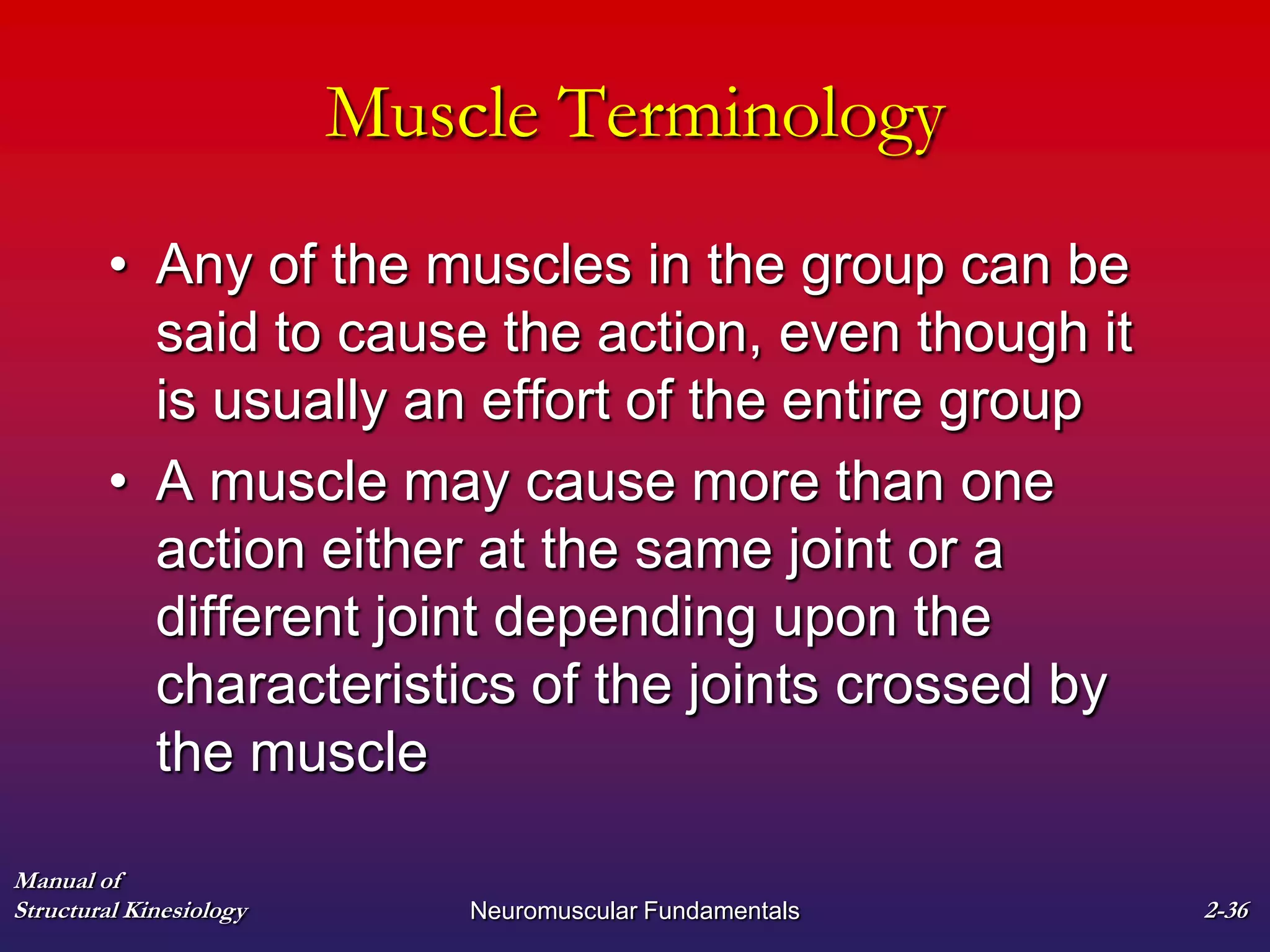 Muscle Terminology

• Any of the muscles in the group can be said to cause the action, even though it is usually an effort of the entire group

• A muscle may cause more than one action either at the same joint or a different joint depending upon the characteristics of the joints crossed by the muscle

Manual of Structural Kinesiology

Neuromuscular Fundamentals

2-36